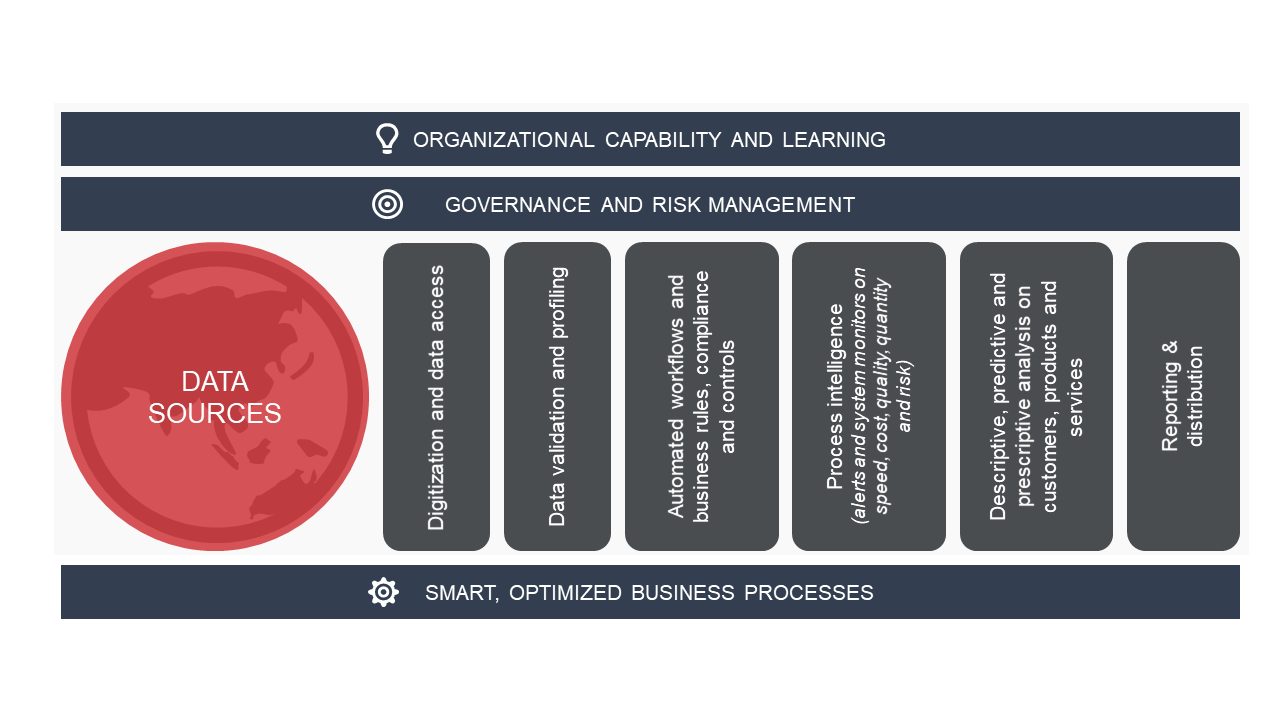 ORGANIZATIONAL CAPABILITY AND LEARNING

GOVERNANCE AND RISK MANAGEMENT

DATA SOURCES

Digitization and data access

Data validation and profiling

Automated workflows and business rules, compliance and controls

Process intelligence (alerts and system monitors on speed, cost, quality, quantity and risk)

Descriptive, predictive and prescriptive analysis on customers, products and services

Reporting & distribution

SMART, OPTIMIZED BUSINESS PROCESSES